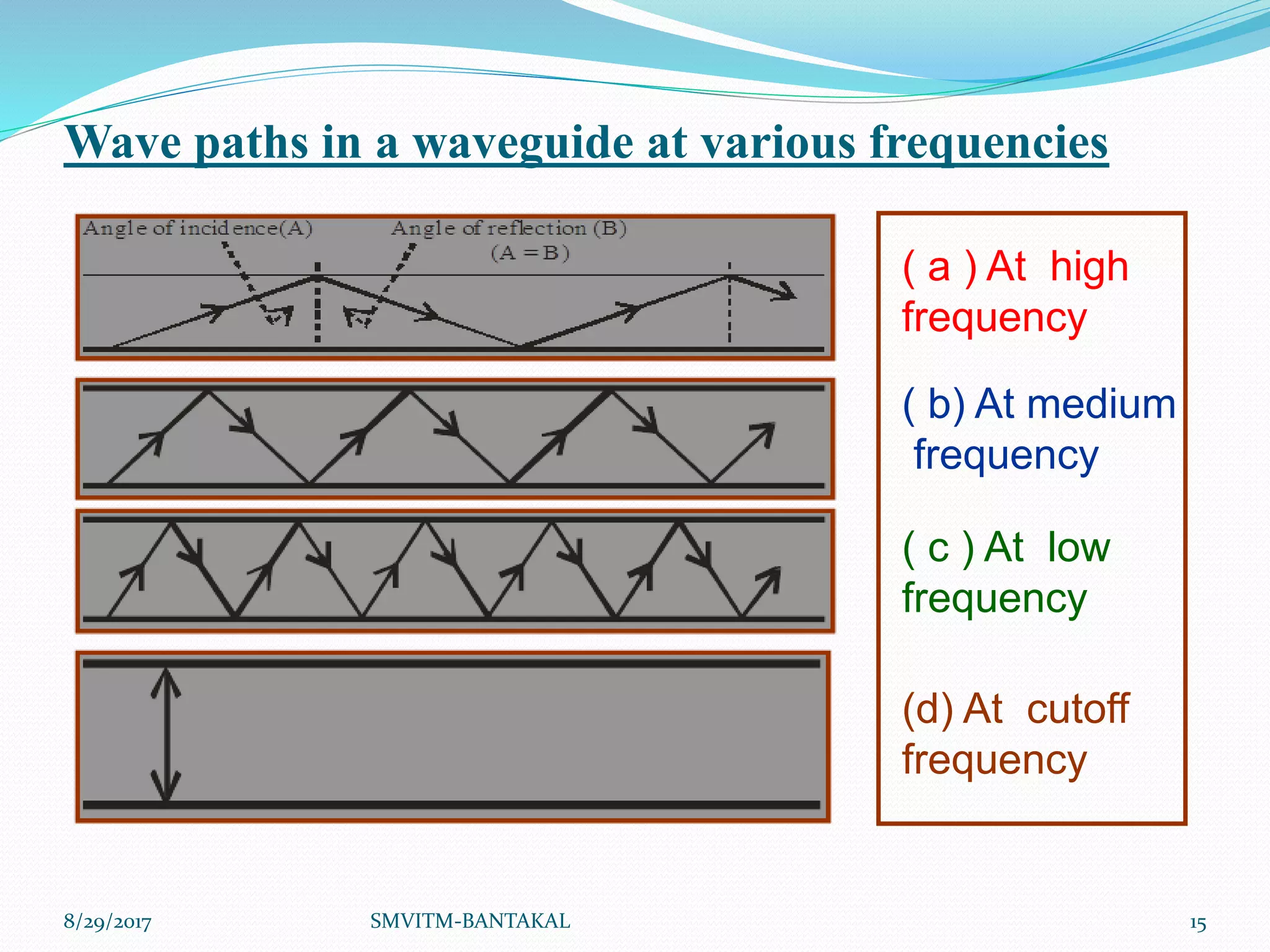 Wave paths in a waveguide at various frequencies

Angle of incidence(A)

Angle of reflection (B)
(A = B)

( a ) At high frequency

( b) At medium frequency

( c ) At low frequency

(d) At cutoff frequency

8/29/2017

SMVITM-BANTAKAL

15